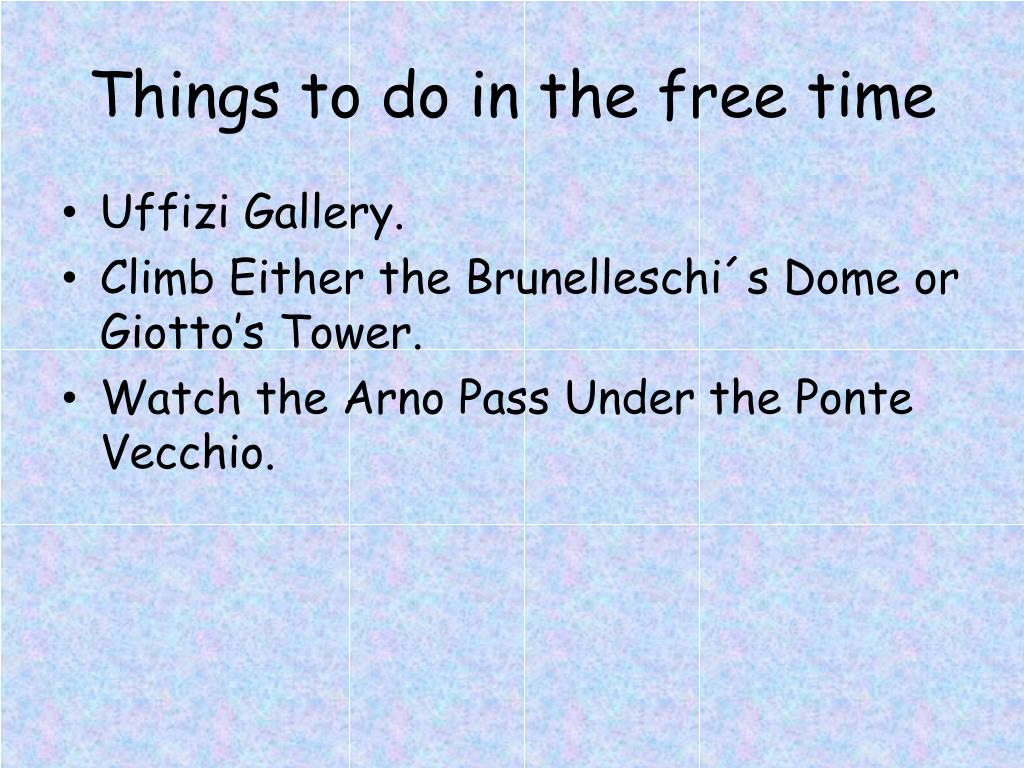 Things to do in the free time

• Uffizi Gallery.
• Climb Either the Brunelleschi´s Dome or Giotto’s Tower.
• Watch the Arno Pass Under the Ponte Vecchio.